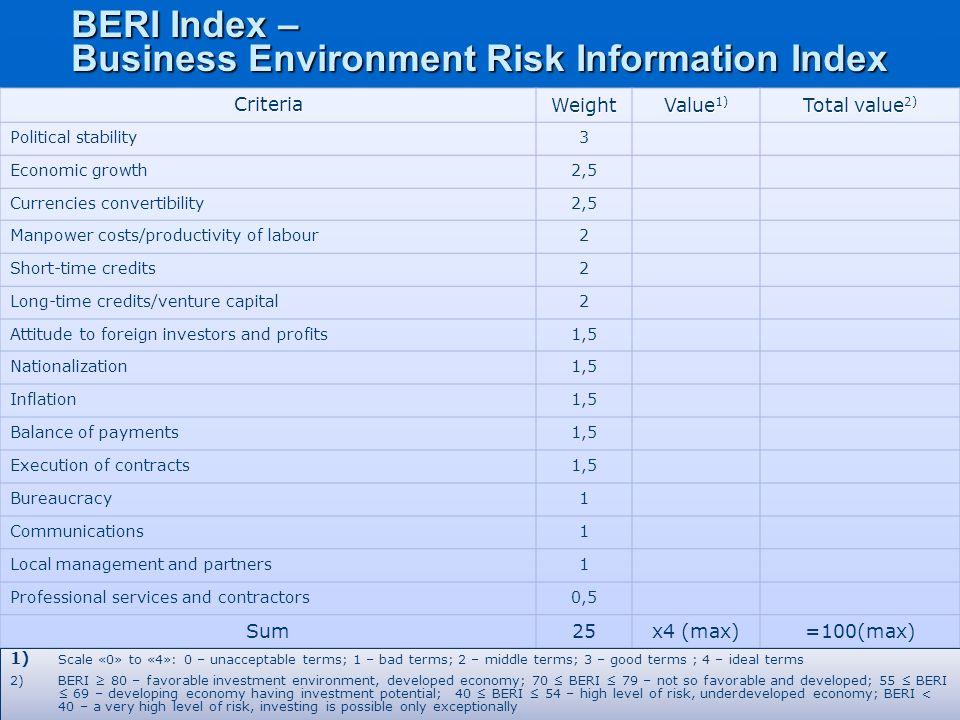 BERI Index –
Business Environment Risk Information Index

| Criteria | Weight | Value$^{1)}$ | Total value$^{2)}$ |
|---|---|---|---|
| Political stability | 3 | | |
| Economic growth | 2,5 | | |
| Currencies convertibility | 2,5 | | |
| Manpower costs/productivity of labour | 2 | | |
| Short-time credits | 2 | | |
| Long-time credits/venture capital | 2 | | |
| Attitude to foreign investors and profits | 1,5 | | |
| Nationalization | 1,5 | | |
| Inflation | 1,5 | | |
| Balance of payments | 1,5 | | |
| Execution of contracts | 1,5 | | |
| Bureaucracy | 1 | | |
| Communications | 1 | | |
| Local management and partners | 1 | | |
| Professional services and contractors | 0,5 | | |
| Sum | 25 | x4 (max) | =100(max) |

1) Scale «0» to «4»: 0 – unacceptable terms; 1 – bad terms; 2 – middle terms; 3 – good terms ; 4 – ideal terms

2) BERI ≥ 80 – favorable investment environment, developed economy; 70 ≤ BERI ≤ 79 – not so favorable and developed; 55 ≤ BERI ≤ 69 – developing economy having investment potential; 40 ≤ BERI ≤ 54 – high level of risk, underdeveloped economy; BERI < 40 – a very high level of risk, investing is possible only exceptionally